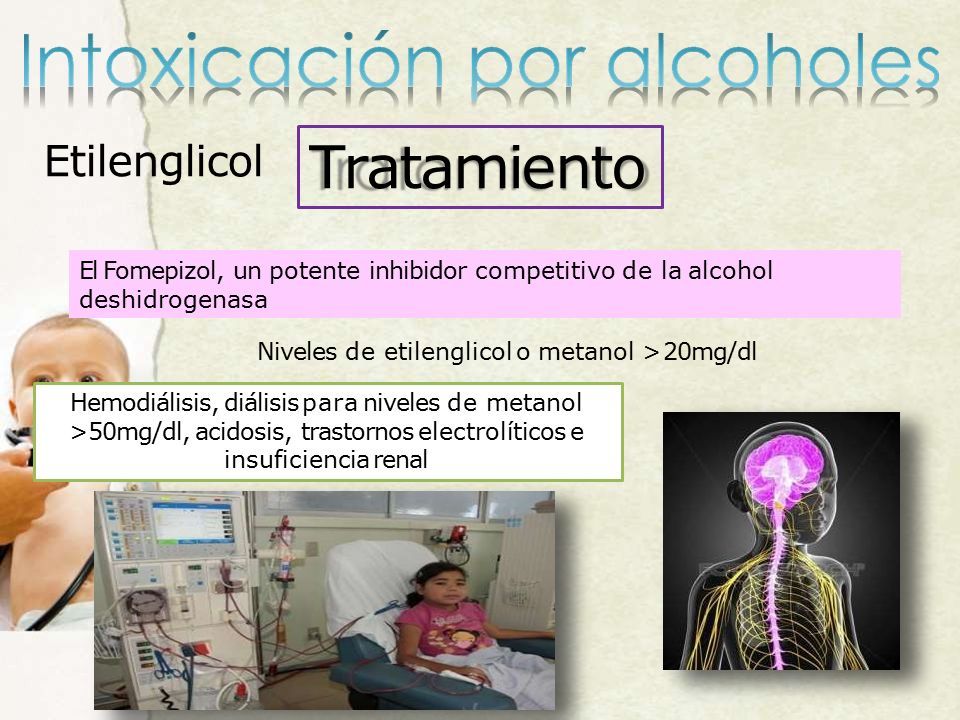 Intoxicación por alcoholes

Etilenglicol

Tratamiento

El Fomepizol, un potente inhibidor competitivo de la alcohol deshidrogenasa

Niveles de etilenglicol o metanol >20mg/dl

Hemodiálisis, diálisis para niveles de metanol >50mg/dl, acidosis, trastornos electrolíticos e insuficiencia renal